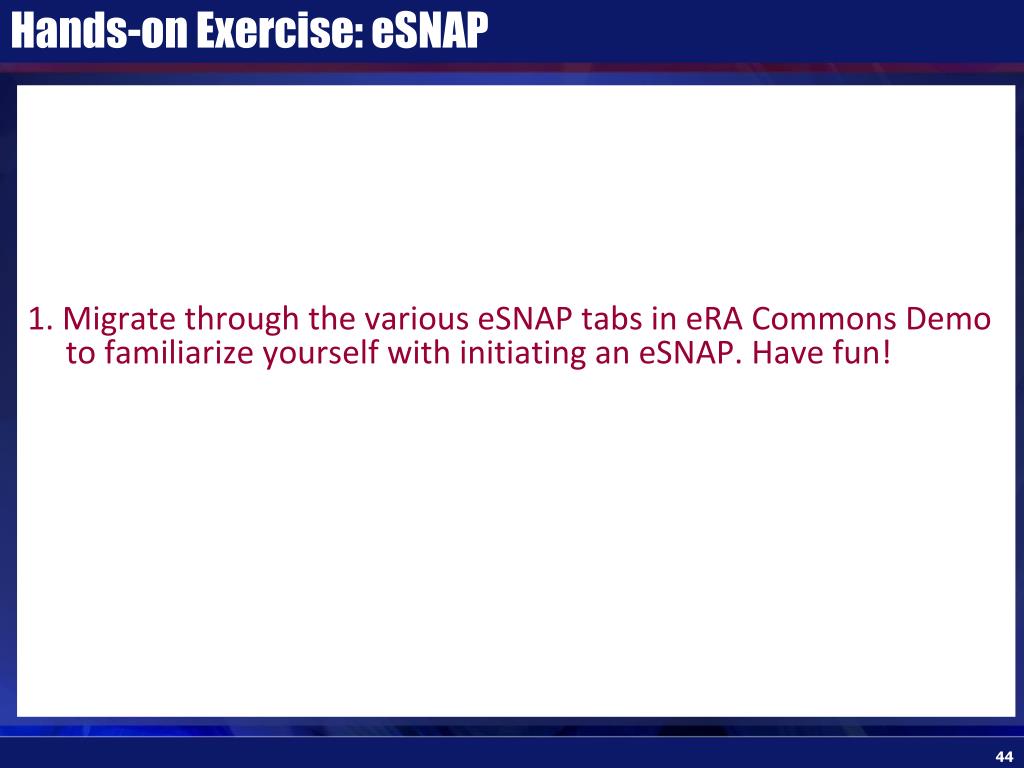 Hands-on Exercise: eSNAP

1. Migrate through the various eSNAP tabs in eRA Commons Demo to familiarize yourself with initiating an eSNAP. Have fun!

44